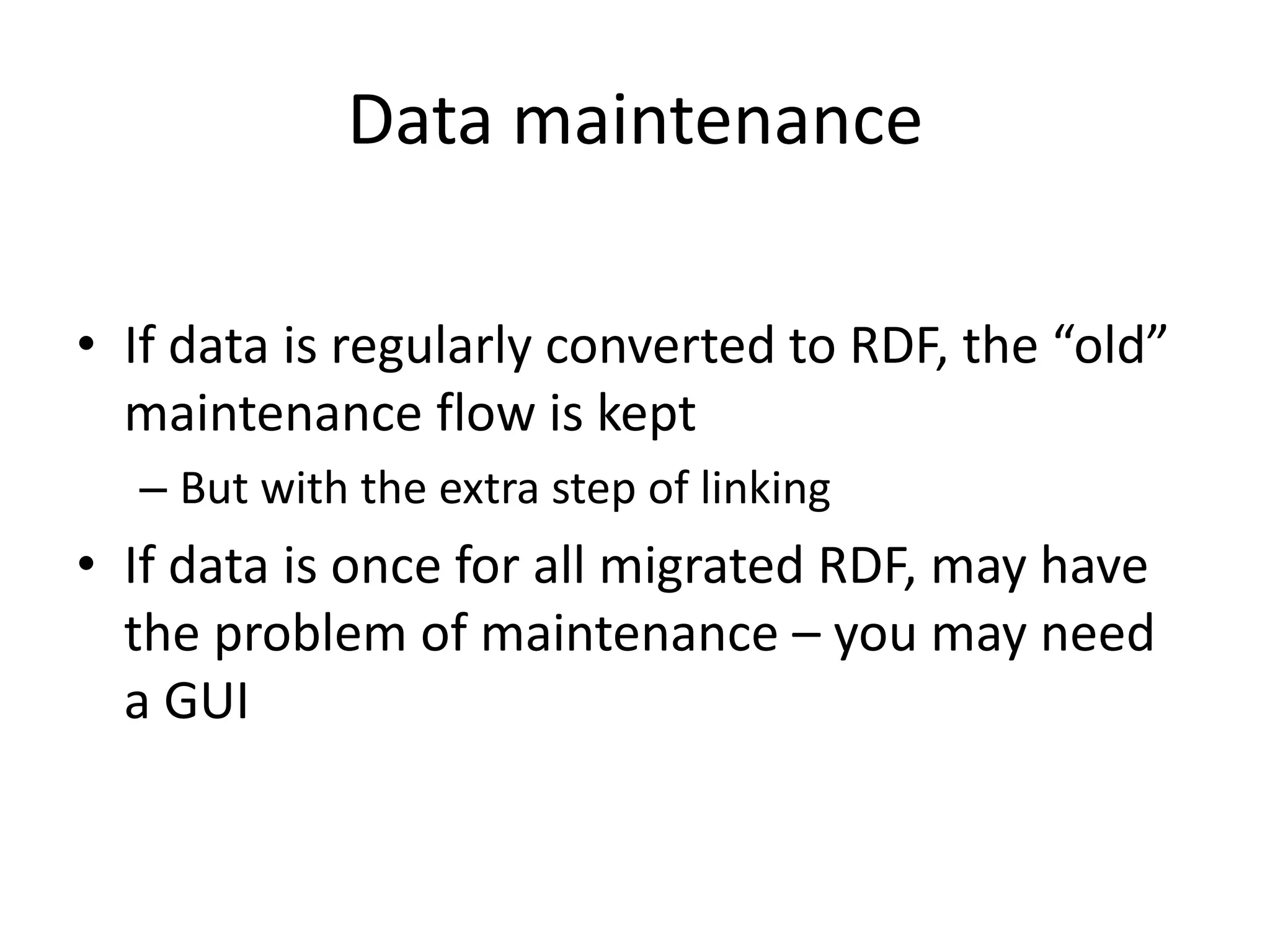 Data maintenance

• If data is regularly converted to RDF, the “old” maintenance flow is kept
– But with the extra step of linking
• If data is once for all migrated RDF, may have the problem of maintenance – you may need a GUI